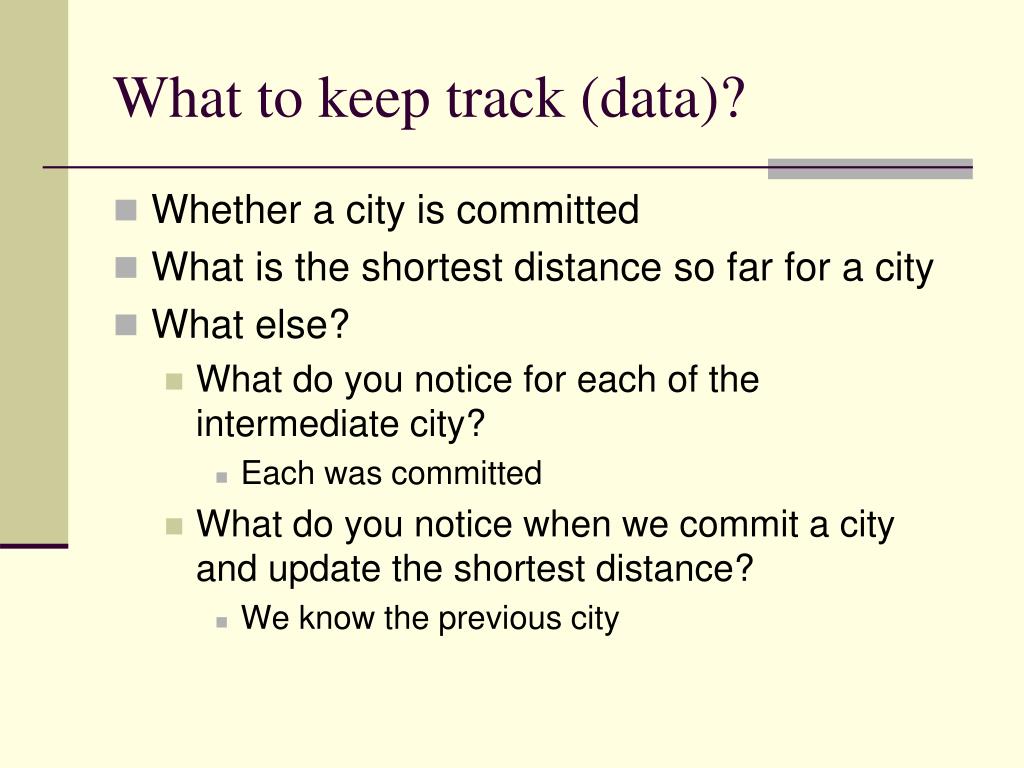 What to keep track (data)?

- Whether a city is committed
- What is the shortest distance so far for a city
- What else?
  - What do you notice for each of the intermediate city?
    - Each was committed
  - What do you notice when we commit a city and update the shortest distance?
    - We know the previous city